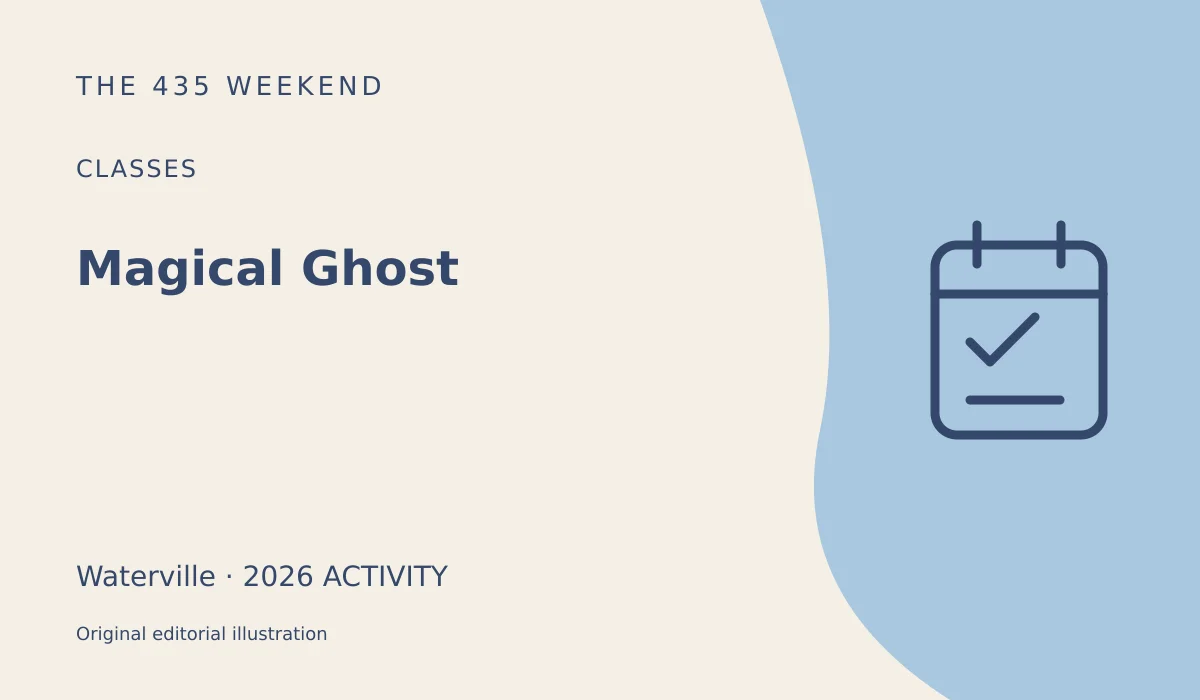 THE 435 WEEKEND

CLASSES

Magical Ghost

Waterville · 2026 ACTIVITY

Original editorial illustration